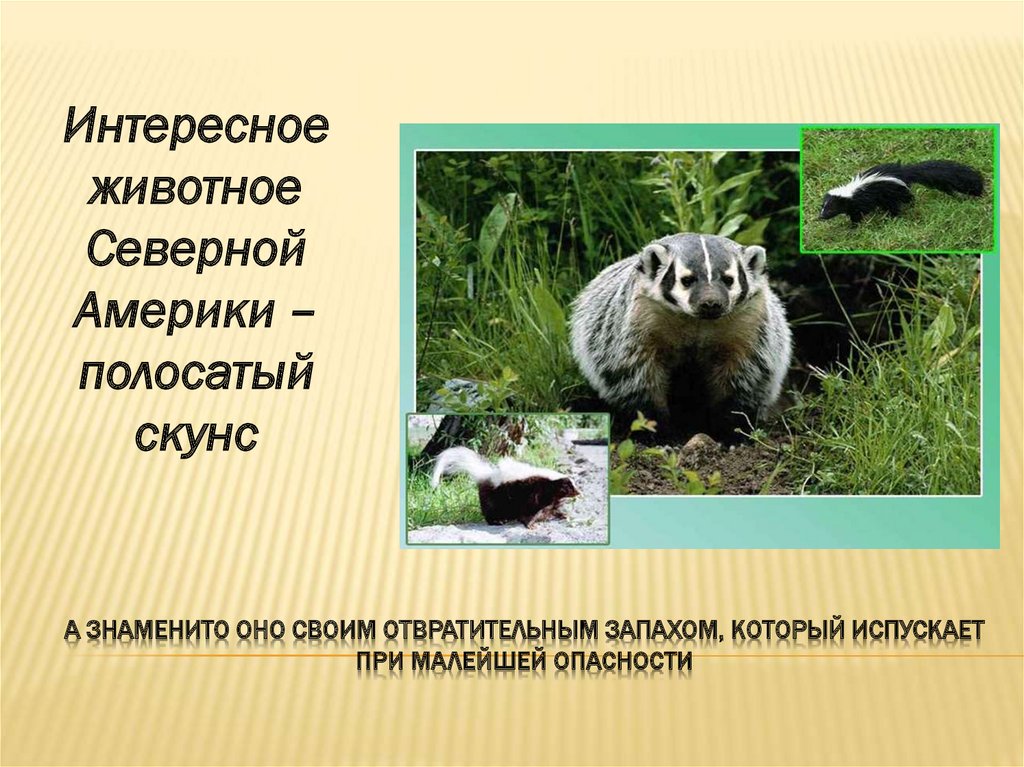 Интересное животное Северной Америки – полосатый скунс

А ЗНАМЕНИТО ОНО СВОИМ ОТВРАТИТЕЛЬНЫМ ЗАПАХОМ, КОТОРЫЙ ИСПУСКАЕТ ПРИ МАЛЕЙШЕЙ ОПАСНОСТИ